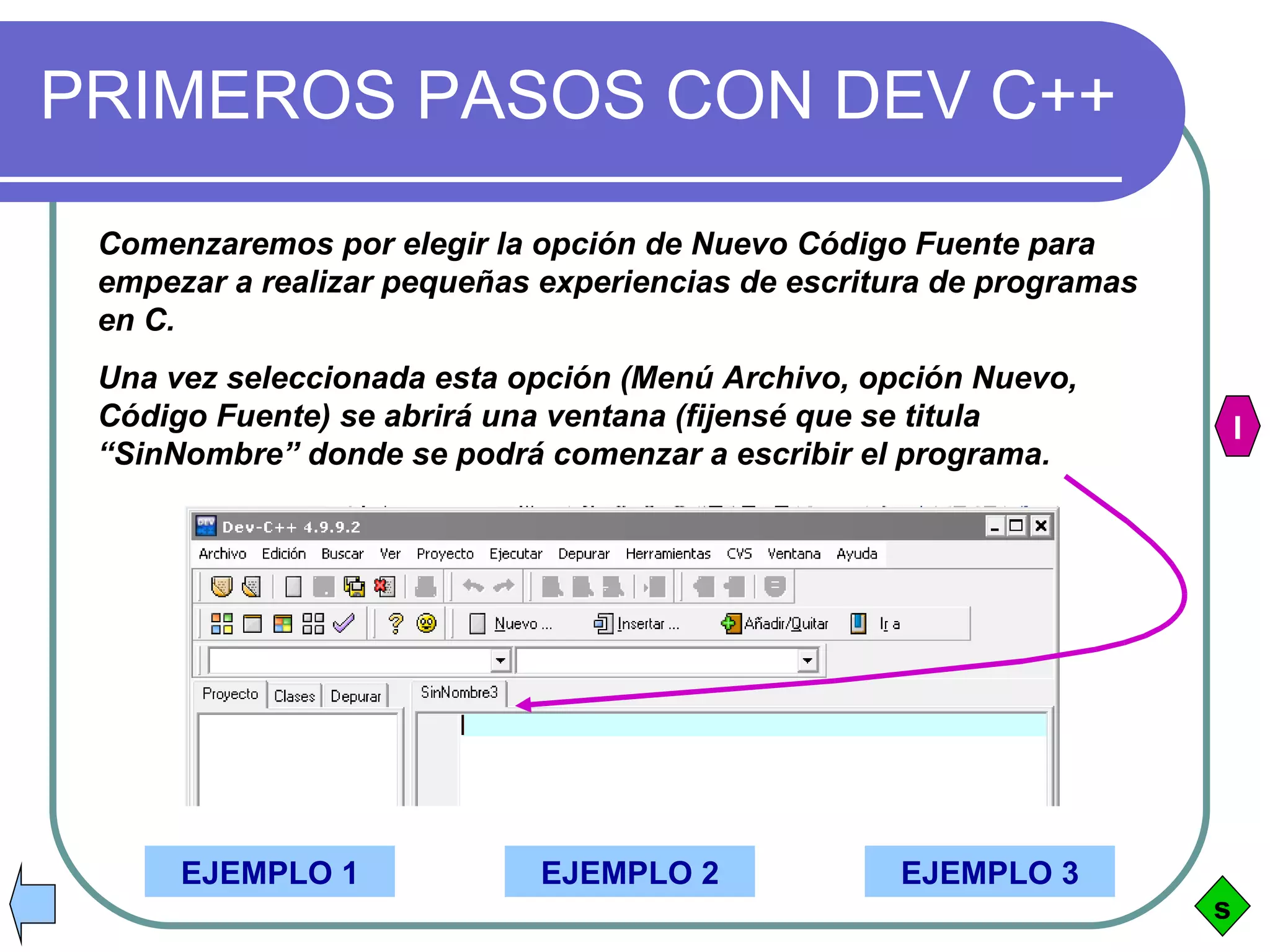 PRIMEROS PASOS CON DEV C++

Comenzaremos por elegir la opción de Nuevo Código Fuente para empezar a realizar pequeñas experiencias de escritura de programas en C.

Una vez seleccionada esta opción (Menú Archivo, opción Nuevo, Código Fuente) se abrirá una ventana (fijensé que se titula “SinNombre” donde se podrá comenzar a escribir el programa.

I

Dev-C++ 4.9.9.2

Archivo Edición Buscar Ver Proyecto Ejecutar Depurar Herramientas CVS Ventana Ayuda

Nuevo ... Insertar ... Añadir/Quitar Ir a

Proyecto Clases Depurar SinNombre3

EJEMPLO 1 EJEMPLO 2 EJEMPLO 3

S